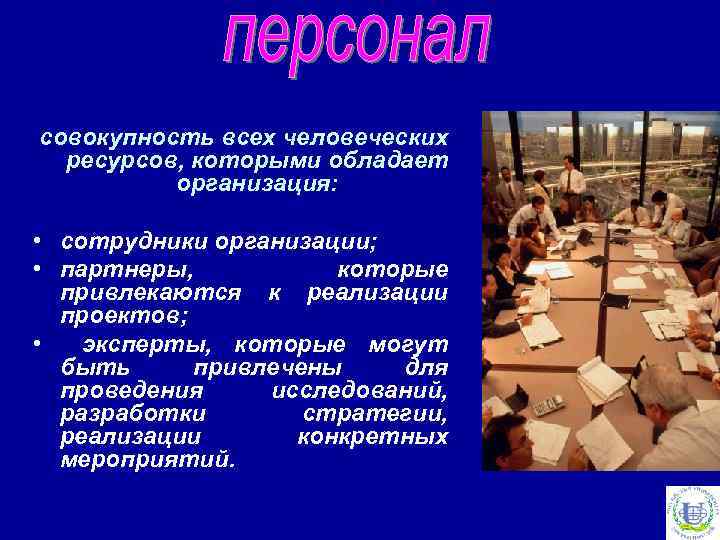 персонал

совокупность всех человеческих ресурсов, которыми обладает организация:

• сотрудники организации;
• партнеры, которые привлекаются к реализации проектов;
• эксперты, которые могут быть привлечены для проведения исследований, разработки стратегии, реализации конкретных мероприятий.